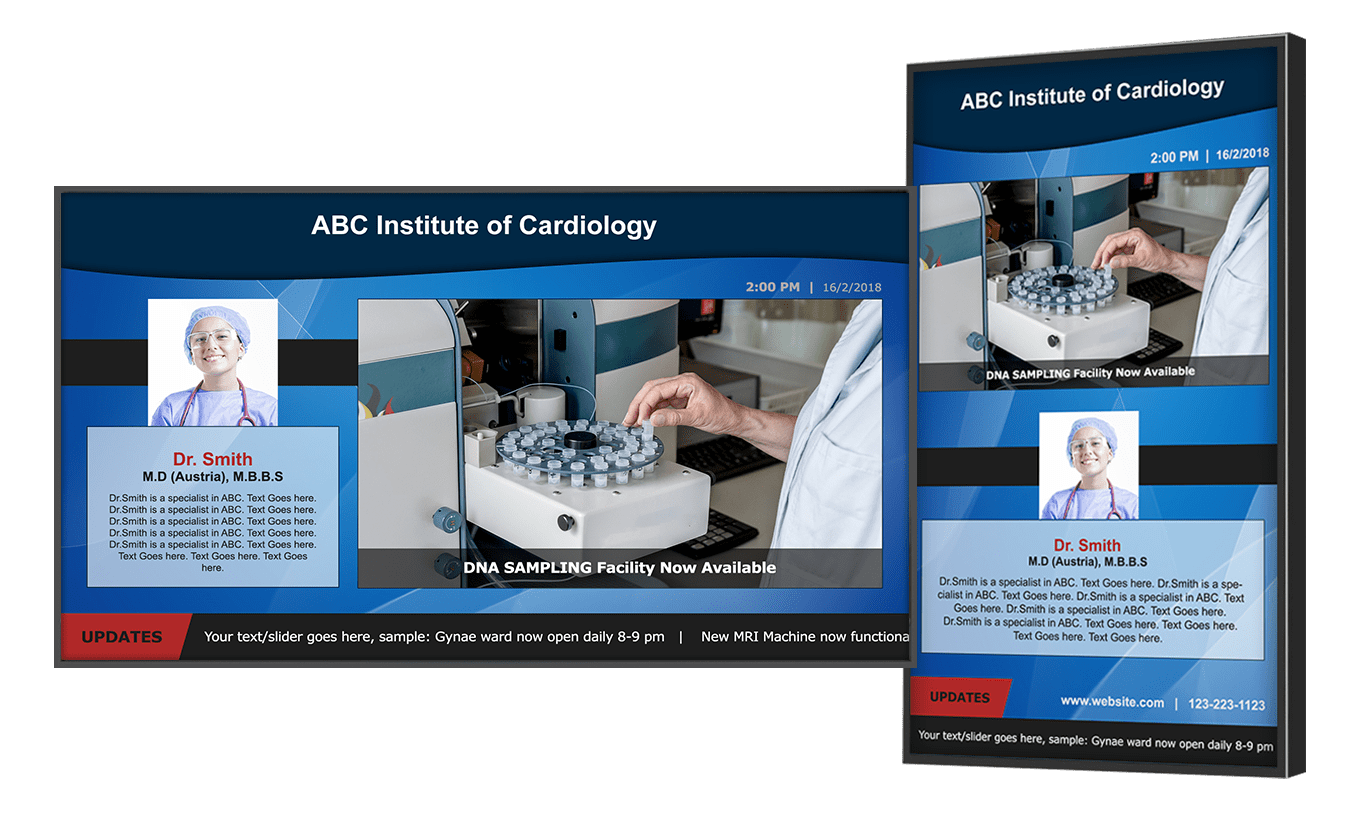 ABC Institute of Cardiology

2:00 PM | 16/2/2018

Dr. Smith
M.D (Austria), M.B.B.S

Dr.Smith is a specialist in ABC. Text Goes here. Dr.Smith is a specialist in ABC. Text Goes here. Dr.Smith is a specialist in ABC. Text Goes here. Dr.Smith is a specialist in ABC. Text Goes here. Dr.Smith is a specialist in ABC. Text Goes here. Text Goes here. Text Goes here. Text Goes here.

DNA SAMPLING Facility Now Available

UPDATES Your text/slider goes here, sample: Gynae ward now open daily 8-9 pm | New MRI Machine now functiona

ABC Institute of Cardiology

2:00 PM | 16/2/2018

DNA SAMPLING Facility Now Available

Dr. Smith
M.D (Austria), M.B.B.S

Dr.Smith is a specialist in ABC. Text Goes here. Dr.Smith is a specialist in ABC. Text Goes here. Dr.Smith is a specialist in ABC. Text Goes here. Dr.Smith is a specialist in ABC. Text Goes here. Dr.Smith is a specialist in ABC. Text Goes here. Text Goes here. Text Goes here.

UPDATES www.website.com | 123-223-1123

Your text/slider goes here, sample: Gynae ward now open daily 8-9 pm